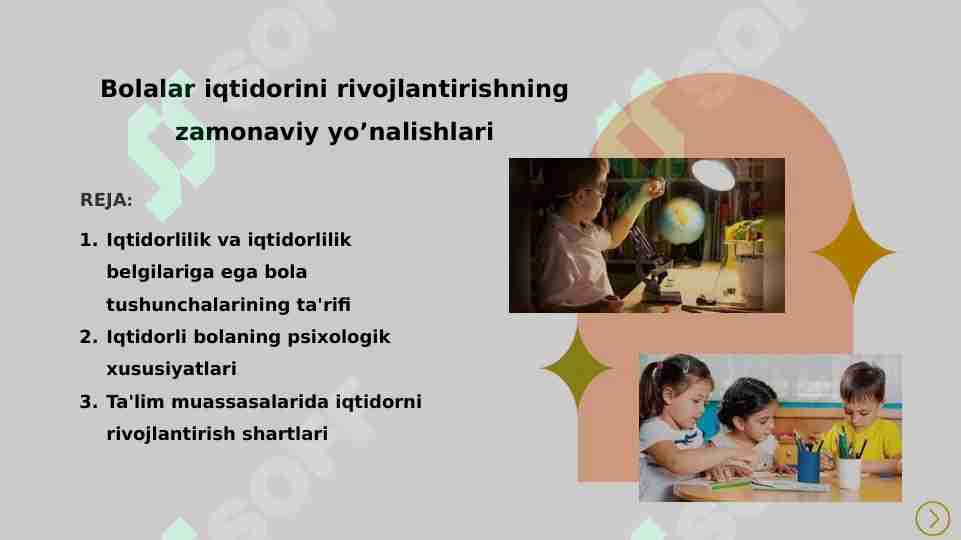 Bolalar iqtidorini rivojlantirishning zamonaviy yo’nalishlari

REJA:

1. Iqtidorlilik va iqtidorlilik belgilariga ega bola tushunchalarining ta'rifi
2. Iqtidorli bolaning psixologik xususiyatlari
3. Ta'lim muassasalarida iqtidorni rivojlantirish shartlari